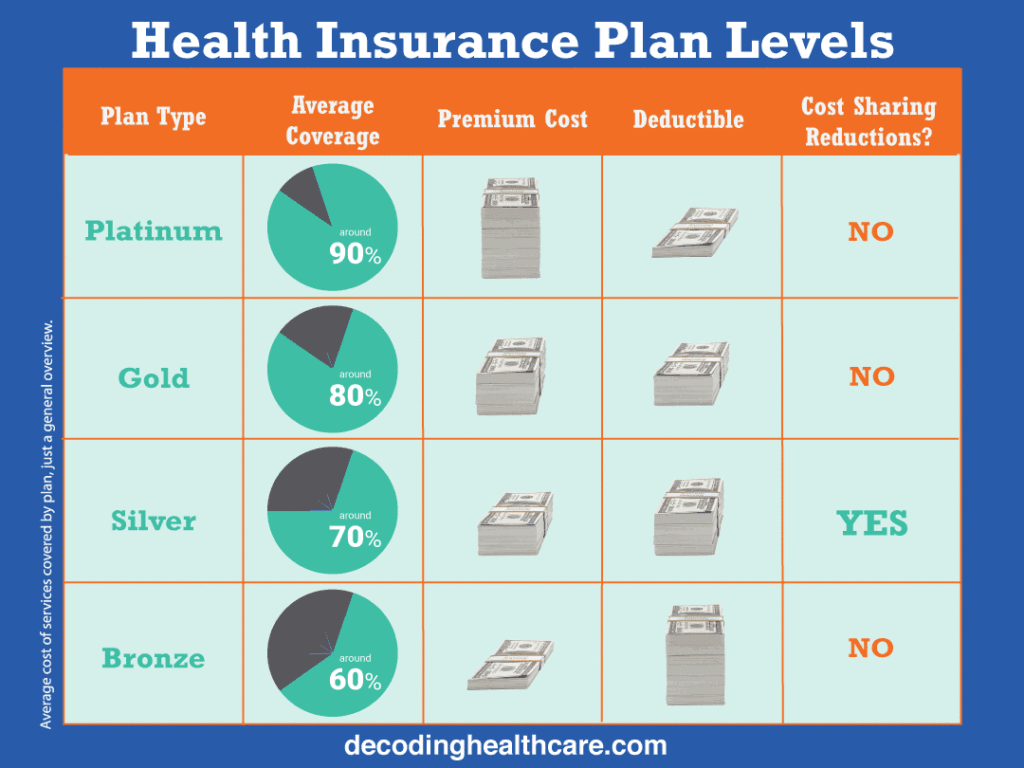 Health Insurance Plan Levels

| Plan Type | Average Coverage | Premium Cost | Deductible | Cost Sharing Reductions? |
|---|---|---|---|---|
| Platinum | around 90% | | | NO |
| Gold | around 80% | | | NO |
| Silver | around 70% | | | YES |
| Bronze | around 60% | | | NO |

Average cost of services covered by plan, just a general overview.

decodinghealthcare.com